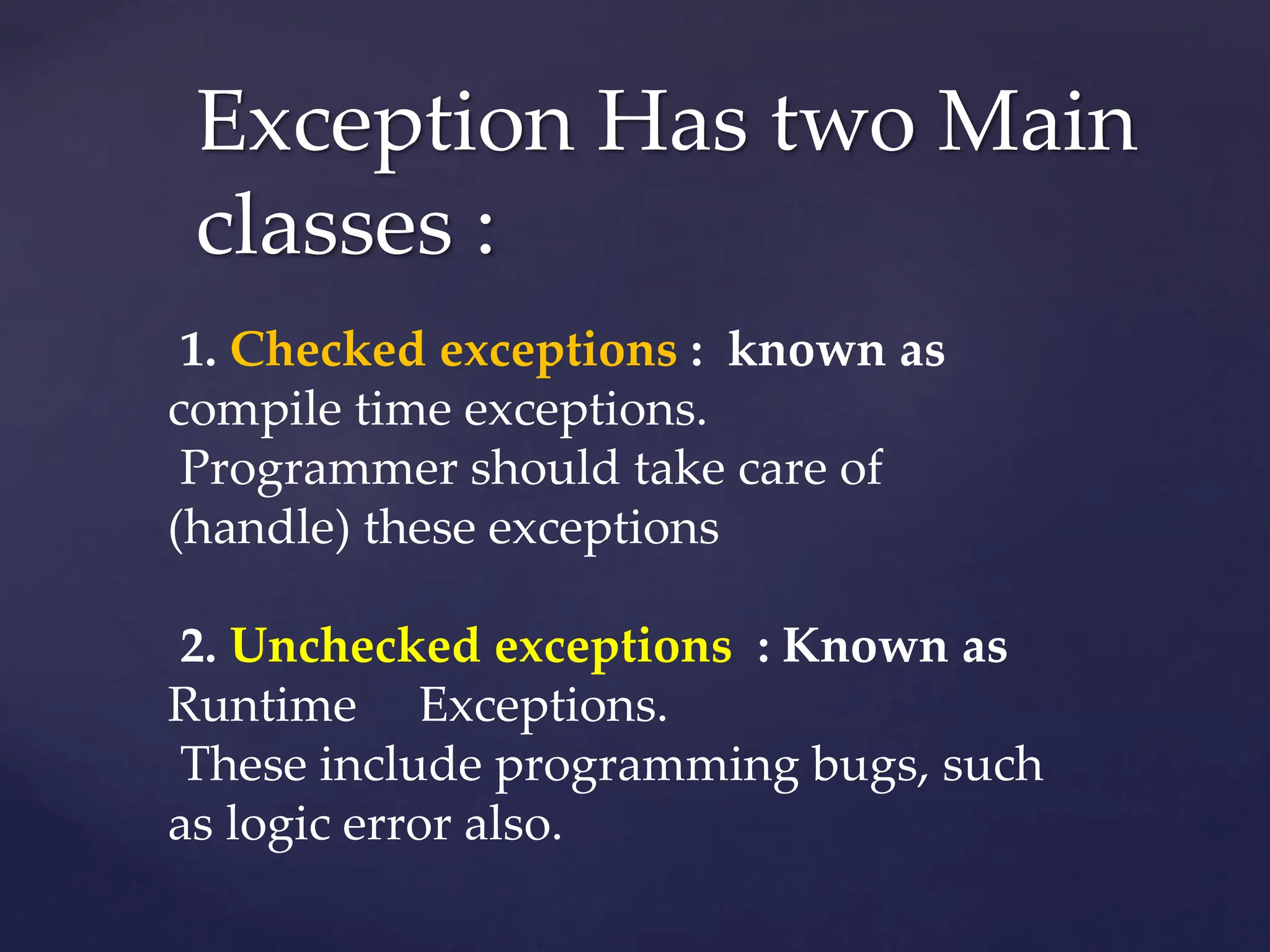 Exception Has two Main classes :

1. Checked exceptions : known as compile time exceptions.
Programmer should take care of (handle) these exceptions

2. Unchecked exceptions : Known as Runtime Exceptions.
These include programming bugs, such as logic error also.